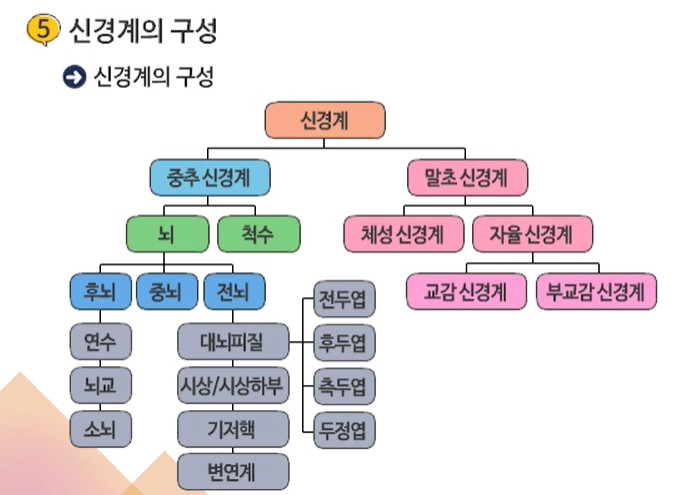 5 신경계의 구성

신경계의 구성

신경계

중추 신경계

말초 신경계

뇌

척수

체성 신경계

자율 신경계

후뇌

중뇌

전뇌

교감 신경계

부교감 신경계

연수

뇌교

소뇌

대뇌피질

시상/시상하부

기저핵

변연계

전두엽

후두엽

측두엽

두정엽